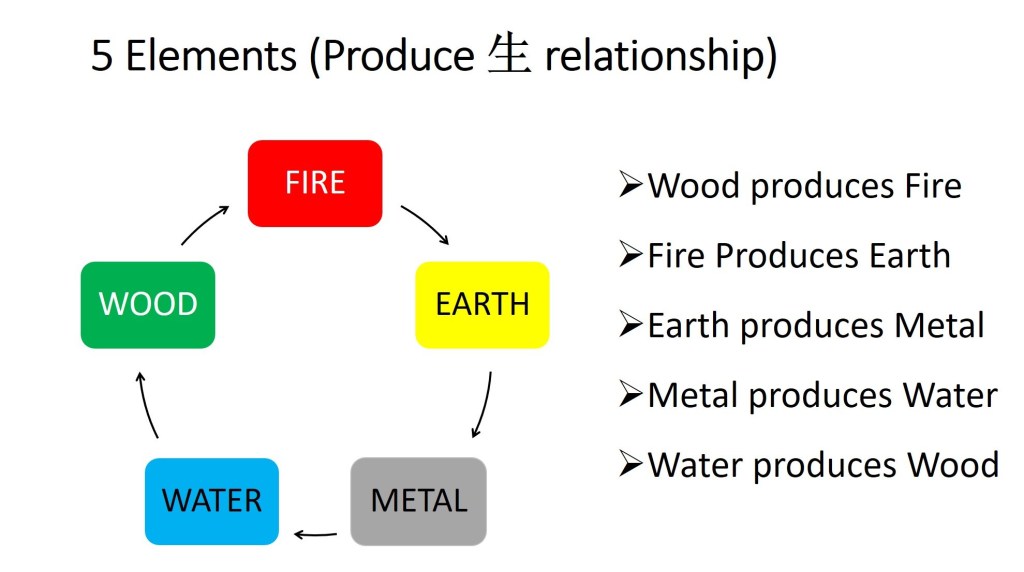 5 Elements (Produce 生 relationship)

FIRE

EARTH

METAL

WATER

WOOD

➢Wood produces Fire

➢Fire Produces Earth

➢Earth produces Metal

➢Metal produces Water

➢Water produces Wood